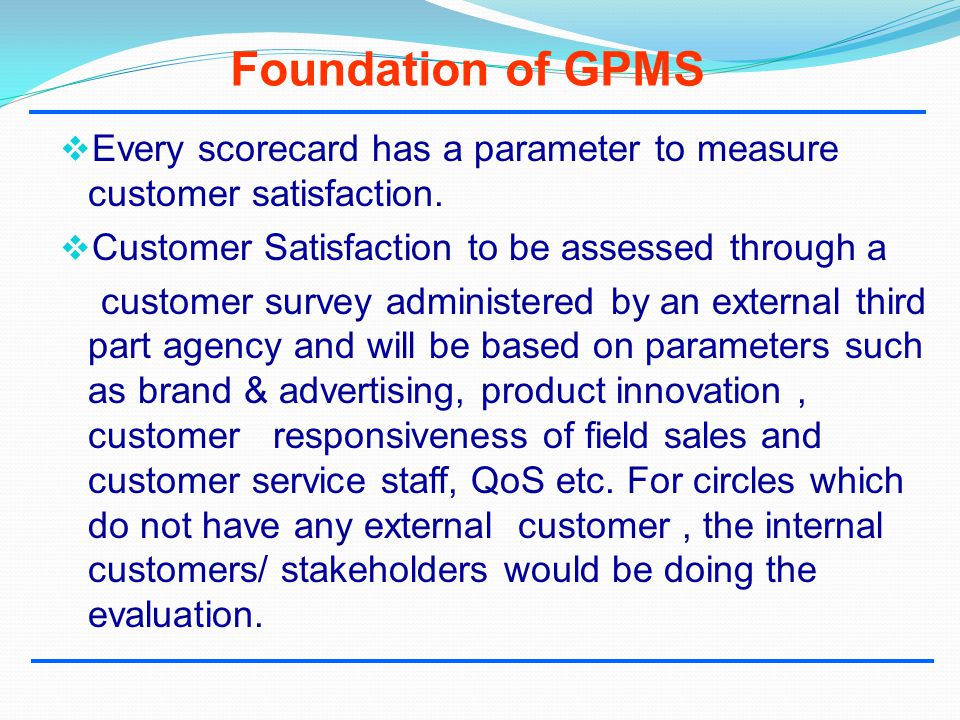 Foundation of GPMS

❖Every scorecard has a parameter to measure customer satisfaction.

❖Customer Satisfaction to be assessed through a customer survey administered by an external third part agency and will be based on parameters such as brand & advertising, product innovation , customer responsiveness of field sales and customer service staff, QoS etc. For circles which do not have any external customer , the internal customers/ stakeholders would be doing the evaluation.